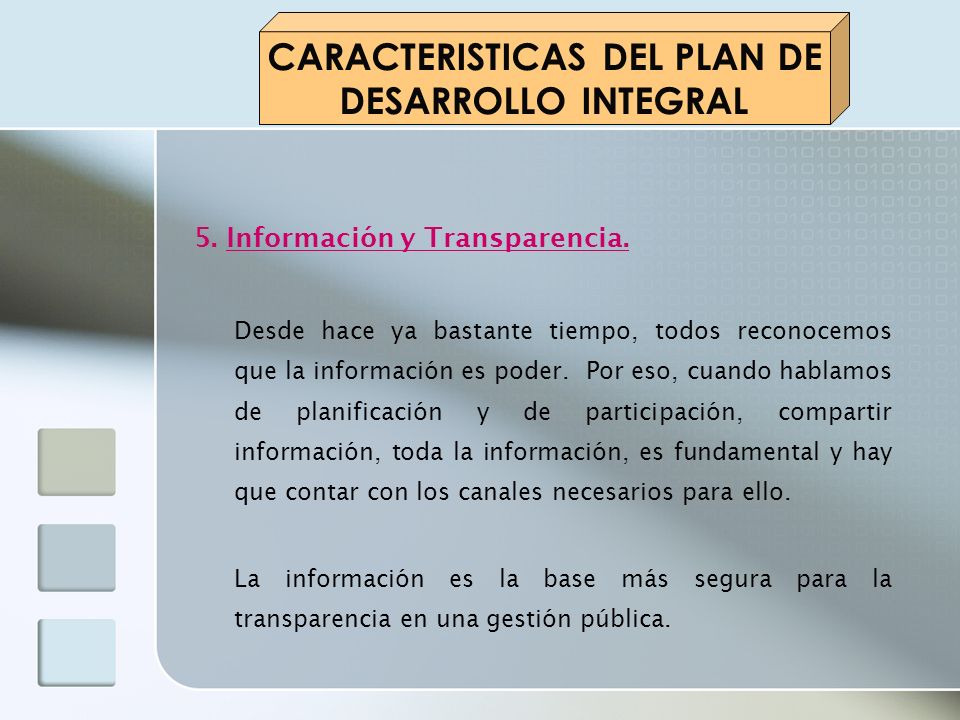 CARACTERISTICAS DEL PLAN DE DESARROLLO INTEGRAL

5. Información y Transparencia.

Desde hace ya bastante tiempo, todos reconocemos que la información es poder. Por eso, cuando hablamos de planificación y de participación, compartir información, toda la información, es fundamental y hay que contar con los canales necesarios para ello.

La información es la base más segura para la transparencia en una gestión pública.